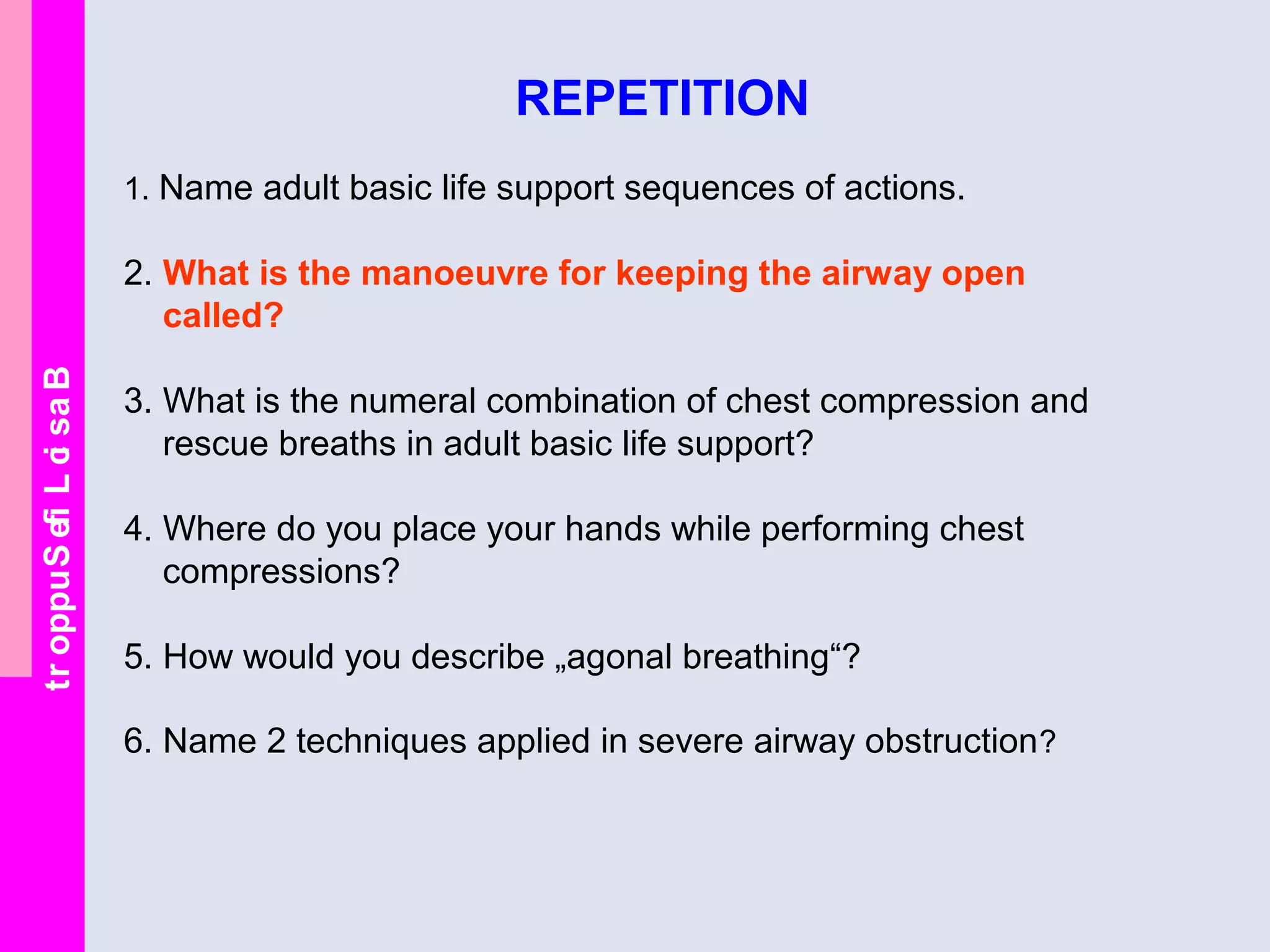 tr oppuS efi L ci sa B

REPETITION

1. Name adult basic life support sequences of actions.

2. What is the manoeuvre for keeping the airway open called?

3. What is the numeral combination of chest compression and rescue breaths in adult basic life support?

4. Where do you place your hands while performing chest compressions?

5. How would you describe „agonal breathing“?

6. Name 2 techniques applied in severe airway obstruction?